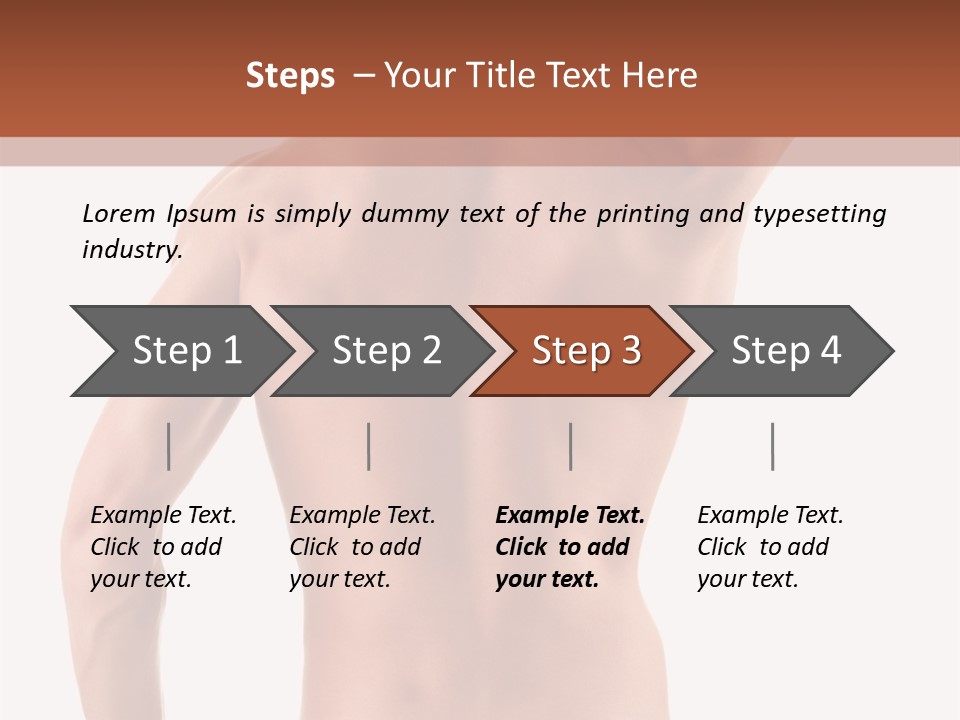 Steps – Your Title Text Here

Lorem Ipsum is simply dummy text of the printing and typesetting industry.

Step 1

Step 2

Step 3

Step 4

Example Text. Click to add your text.

Example Text. Click to add your text.

Example Text. Click to add your text.

Example Text. Click to add your text.